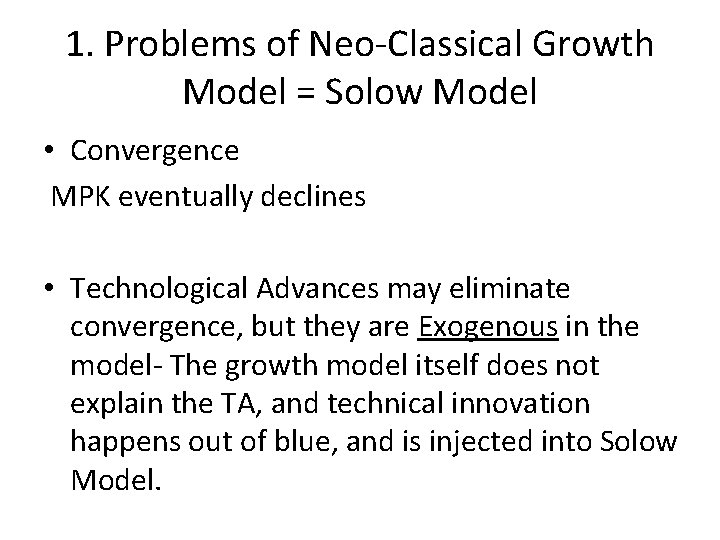 1. Problems of Neo-Classical Growth Model = Solow Model

• Convergence
MPK eventually declines

• Technological Advances may eliminate convergence, but they are Exogenous in the model- The growth model itself does not explain the TA, and technical innovation happens out of blue, and is injected into Solow Model.